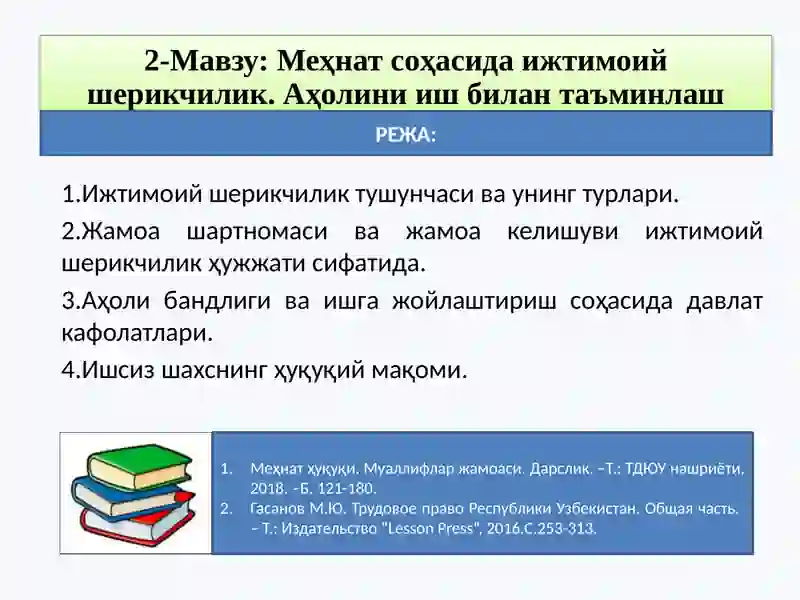 2-Мавзу: Меҳнат соҳасида ижтимоий шерикчилик. Аҳолини иш билан таъминлаш

РЕЖА:

1.Ижтимоий шерикчилик тушунчаси ва унинг турлари.

2.Жамоа шартномаси ва жамоа келишуви ижтимоий шерикчилик ҳужжати сифатида.

3.Аҳоли бандлиги ва ишга жойлаштириш соҳасида давлат кафолатлари.

4.Ишсиз шахснинг ҳуқуқий мақоми.

1. Меҳнат ҳуқуқи. Муаллифлар жамоаси. Дарслик. –Т.: ТДЮУ нашриёти, 2018. –Б. 121-180.
2. Гасанов М.Ю. Трудовое право Республики Узбекистан. Общая часть. – Т.: Издательство "Lesson Press", 2016.С.253-313.